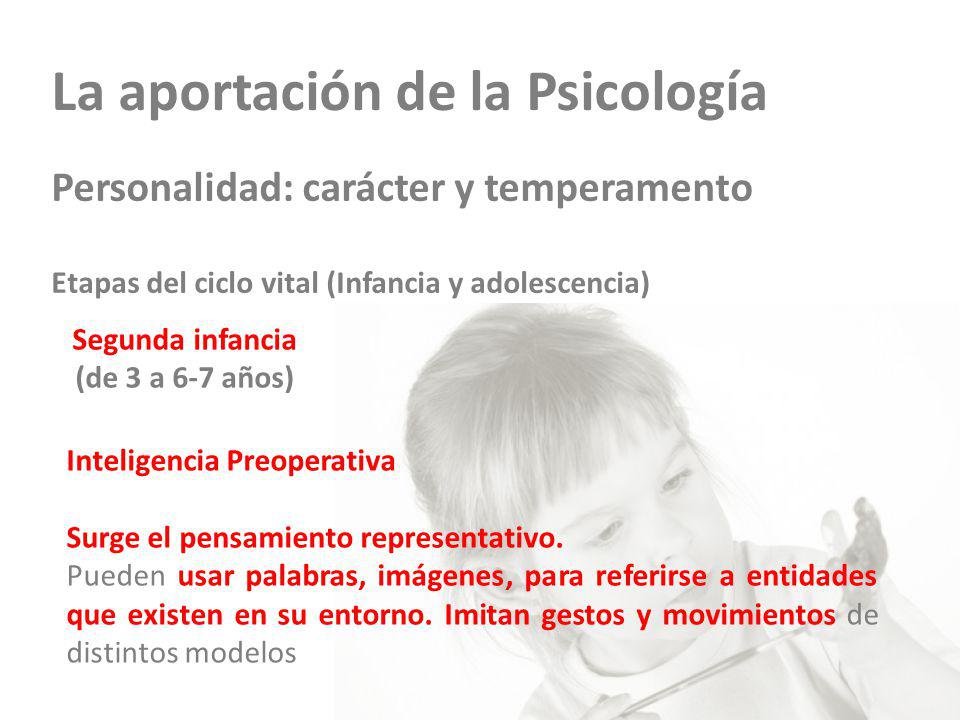 La aportación de la Psicología

Personalidad: carácter y temperamento

Etapas del ciclo vital (Infancia y adolescencia)

Segunda infancia
(de 3 a 6-7 años)

Inteligencia Preoperativa

Surge el pensamiento representativo.
Pueden usar palabras, imágenes, para referirse a entidades que existen en su entorno. Imitan gestos y movimientos de distintos modelos